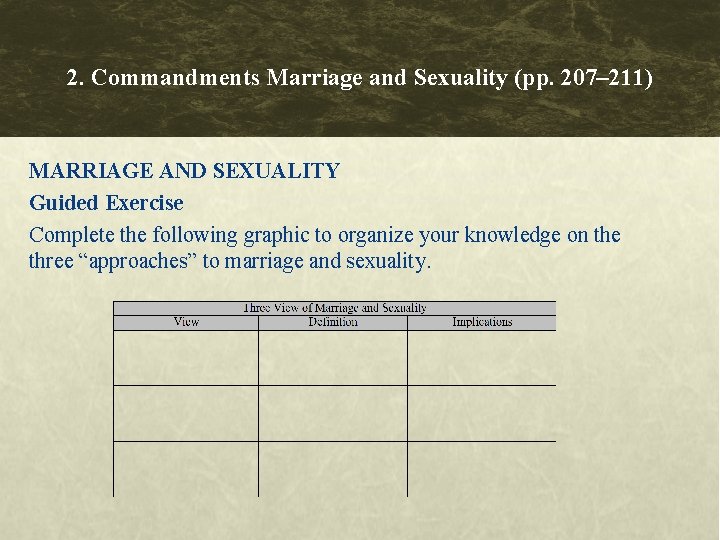 2. Commandments Marriage and Sexuality (pp. 207–211)

MARRIAGE AND SEXUALITY

Guided Exercise

Complete the following graphic to organize your knowledge on the three “approaches” to marriage and sexuality.

Three View of Marriage and Sexuality

| View | Definition | Implications |
|---|---|---|
| | | |
| | | |
| | | |